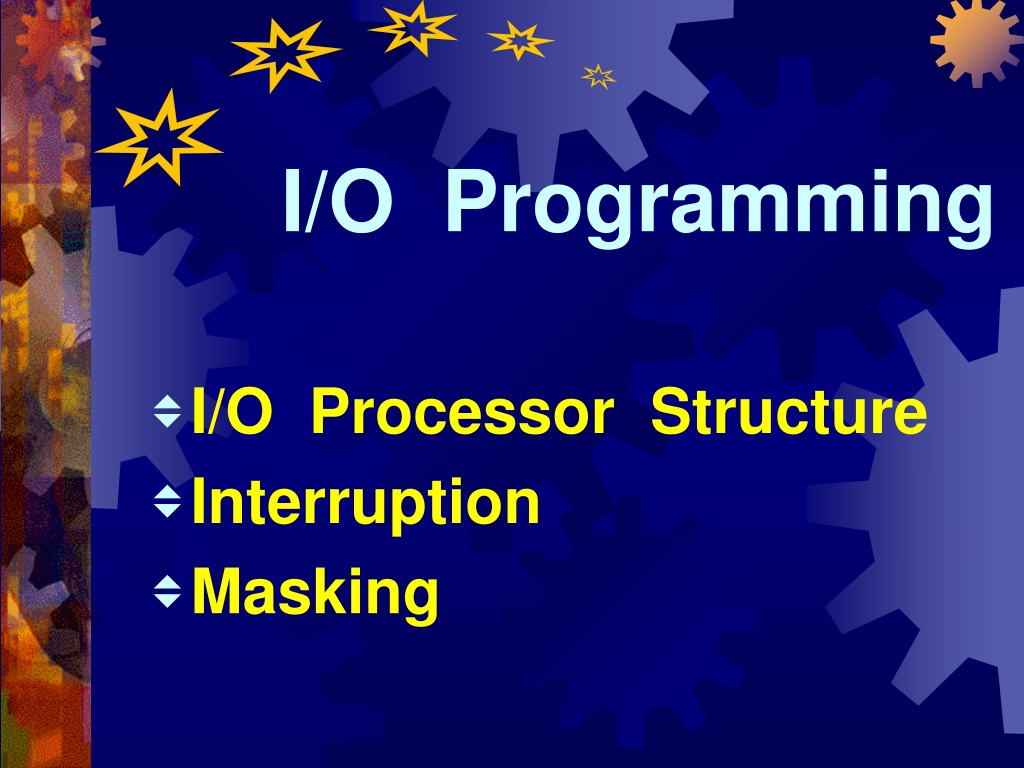 I/O Programming

I/O Processor Structure
Interruption
Masking